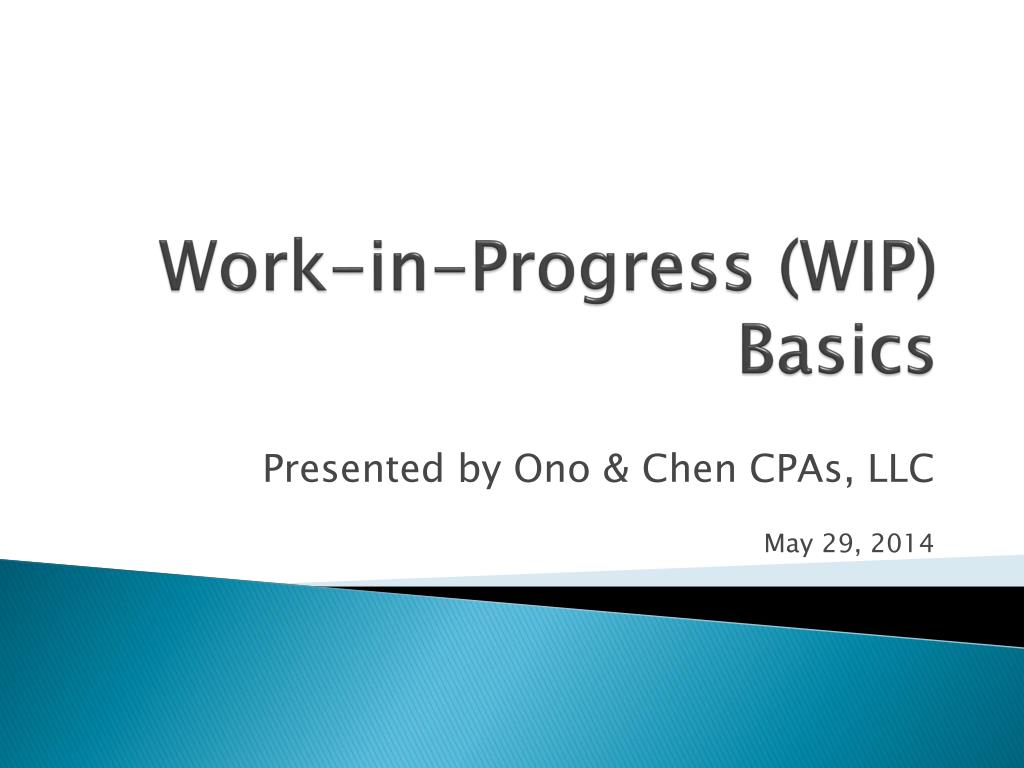 Work-in-Progress (WIP) Basics

Presented by Ono & Chen CPAs, LLC

May 29, 2014